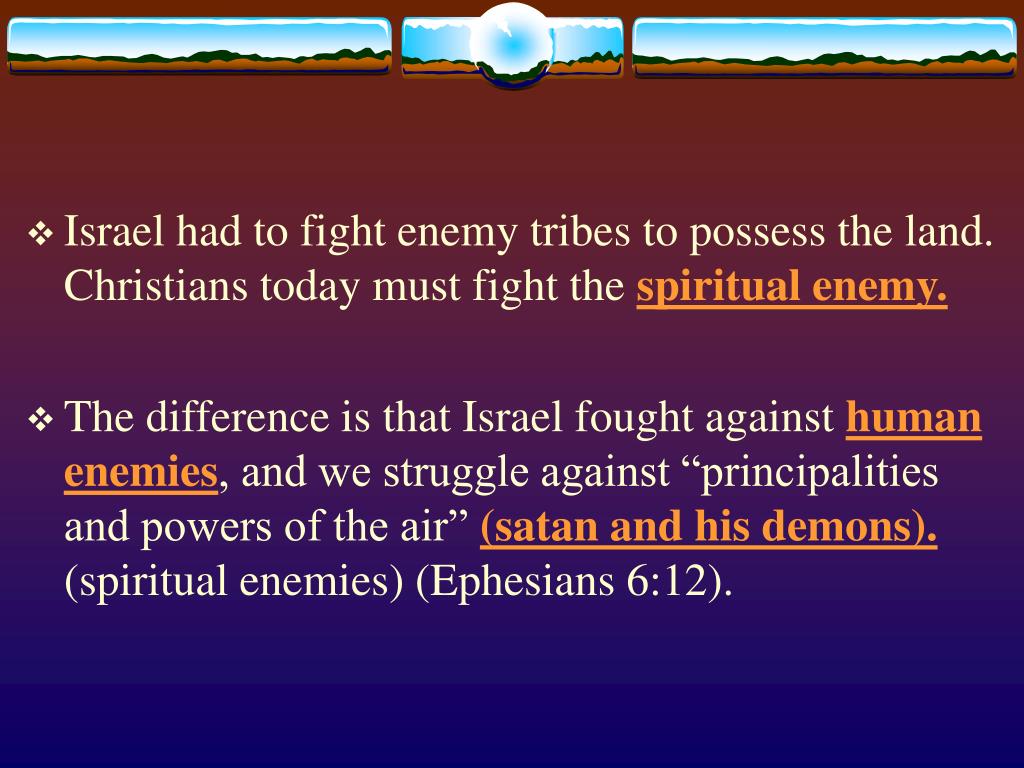 ❖ Israel had to fight enemy tribes to possess the land. Christians today must fight the spiritual enemy.

❖ The difference is that Israel fought against human enemies, and we struggle against “principalities and powers of the air” (satan and his demons). (spiritual enemies) (Ephesians 6:12).